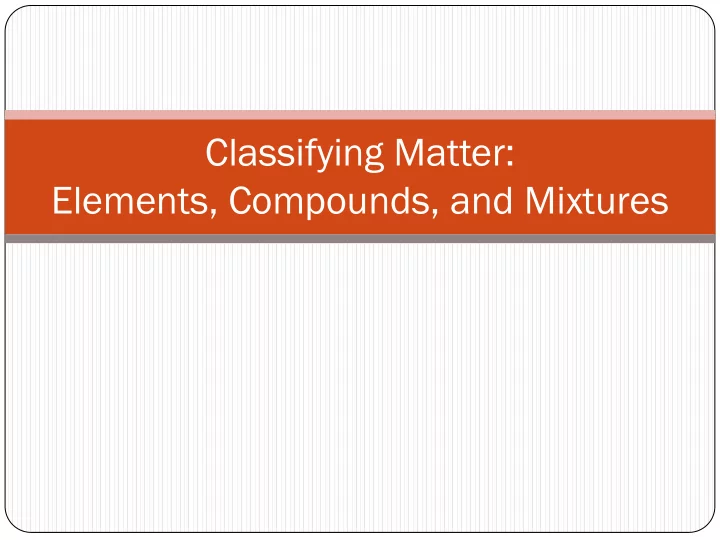 Classifying Matter:
Elements, Compounds, and Mixtures